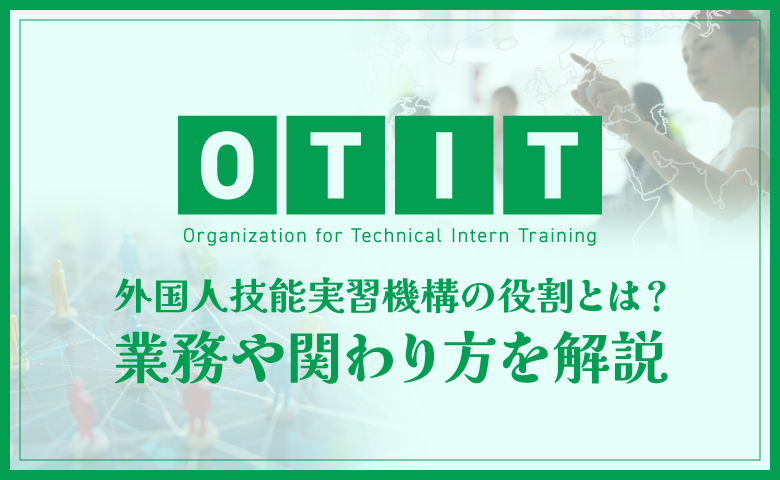 OTIT
Organization for Technical Intern Training

外国人技能実習機構の役割とは？
業務や関わり方を解説